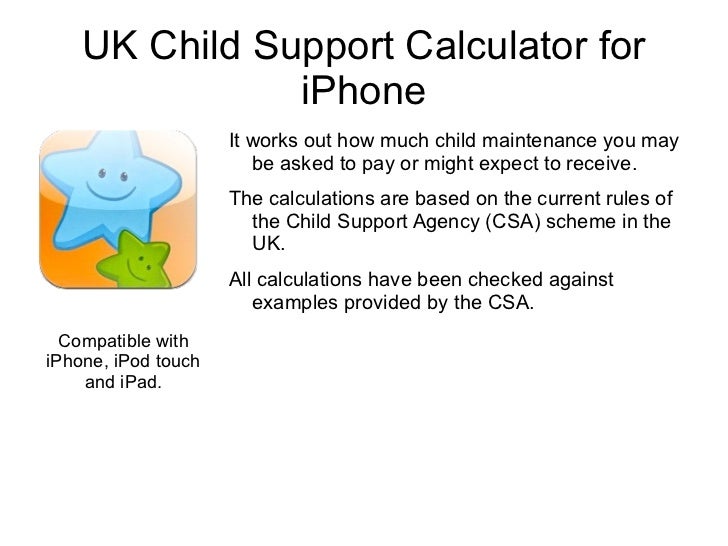 UK Child Support Calculator for iPhone

It works out how much child maintenance you may be asked to pay or might expect to receive.

The calculations are based on the current rules of the Child Support Agency (CSA) scheme in the UK.

All calculations have been checked against examples provided by the CSA.

Compatible with iPhone, iPod touch and iPad.